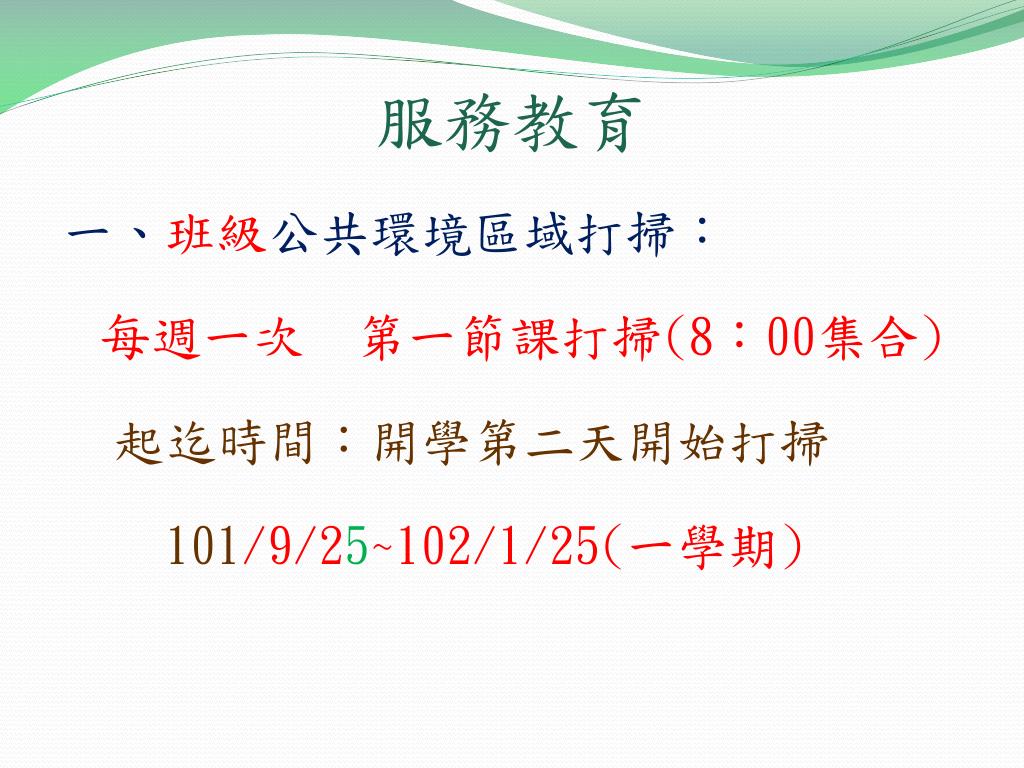 服務教育

一、班級公共環境區域打掃：

每週一次　第一節課打掃(8：00集合)

起迄時間：開學第二天開始打掃

101/9/25~102/1/25(一學期)